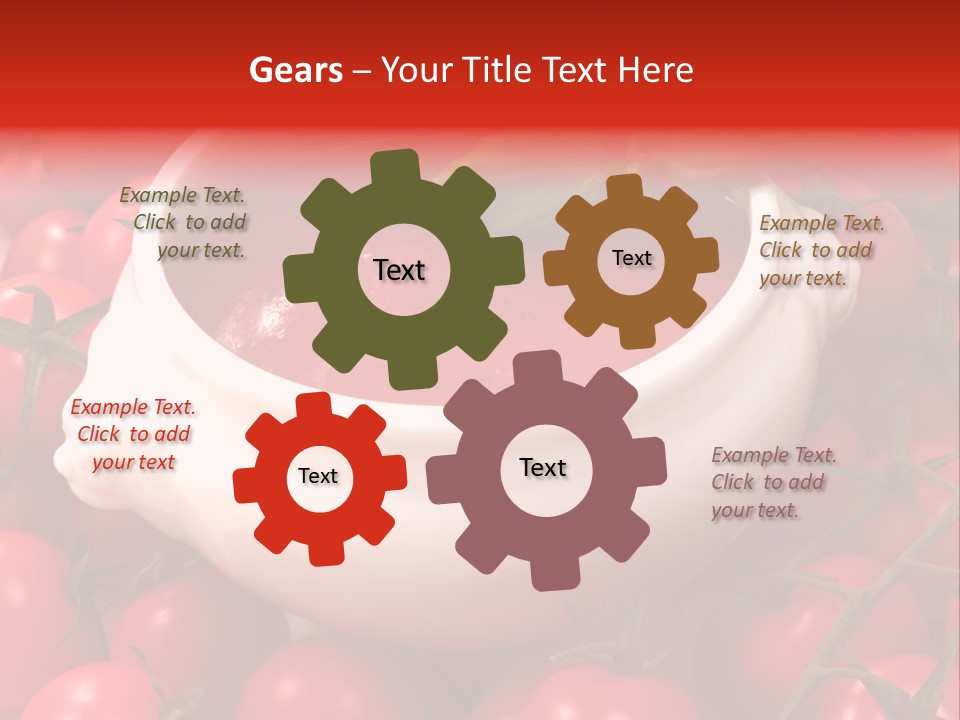 Gears – Your Title Text Here

Example Text. Click to add your text.

Text

Text

Example Text. Click to add your text.

Example Text. Click to add your text

Text

Text

Example Text. Click to add your text.